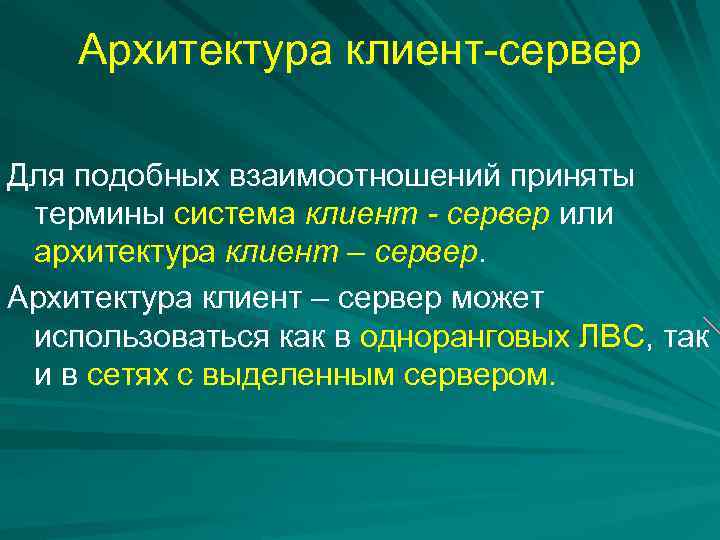 Архитектура клиент-сервер

Для подобных взаимоотношений приняты термины система клиент - сервер или архитектура клиент – сервер.

Архитектура клиент – сервер может использоваться как в одноранговых ЛВС, так и в сетях с выделенным сервером.